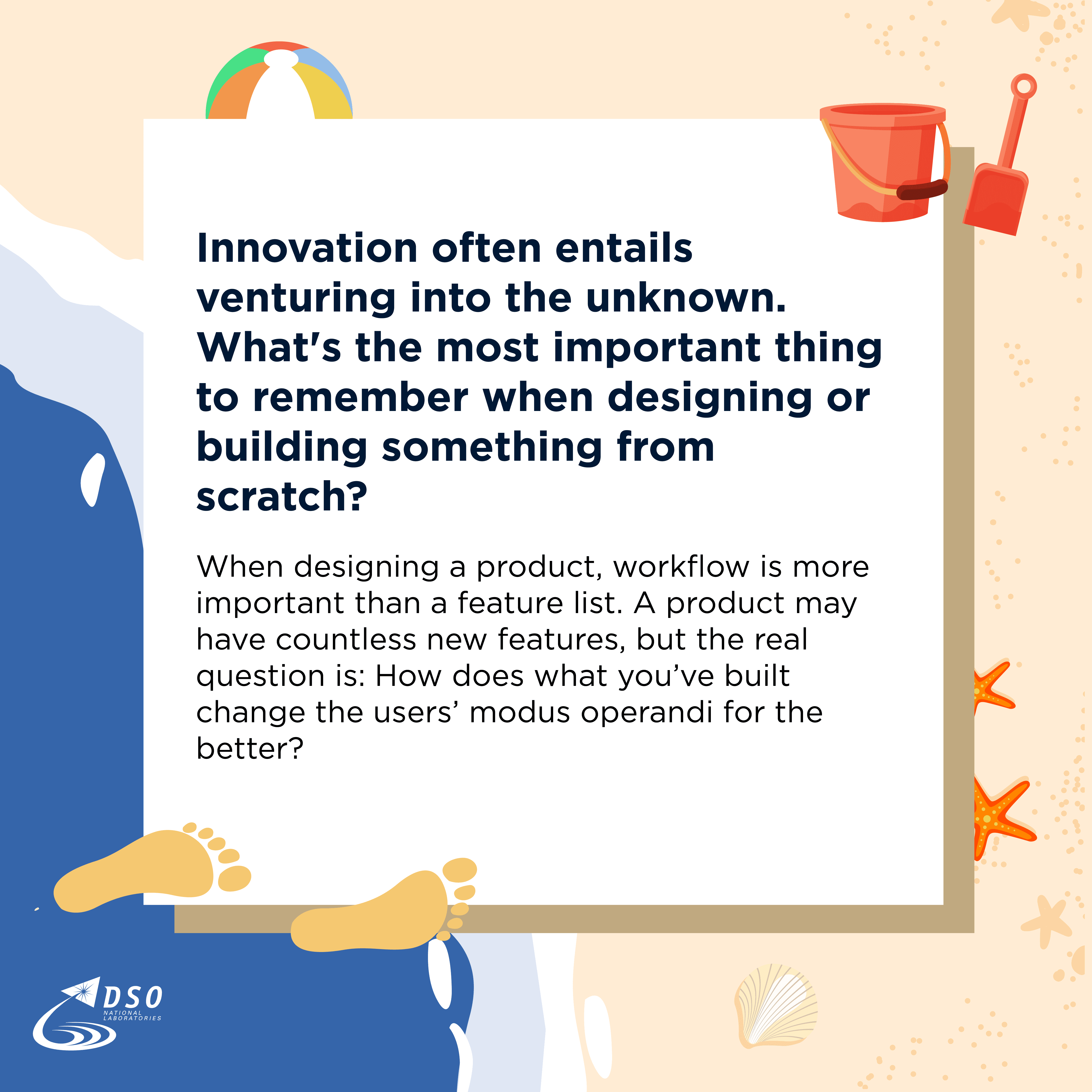 Innovation often entails venturing into the unknown. What's the most important thing to remember when designing or building something from scratch?

When designing a product, workflow is more important than a feature list. A product may have countless new features, but the real question is: How does what you've built change the users' modus operandi for the better?

DSO
NATIONAL LABORATORIES